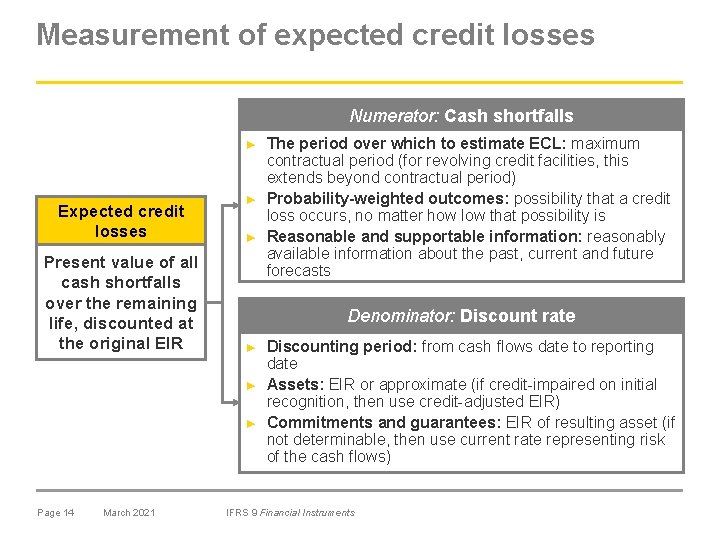 Measurement of expected credit losses

Expected credit losses

Present value of all cash shortfalls over the remaining life, discounted at the original EIR

Numerator: Cash shortfalls

► The period over which to estimate ECL: maximum contractual period (for revolving credit facilities, this extends beyond contractual period)
► Probability-weighted outcomes: possibility that a credit loss occurs, no matter how low that possibility is
► Reasonable and supportable information: reasonably available information about the past, current and future forecasts

Denominator: Discount rate

► Discounting period: from cash flows date to reporting date
► Assets: EIR or approximate (if credit-impaired on initial recognition, then use credit-adjusted EIR)
► Commitments and guarantees: EIR of resulting asset (if not determinable, then use current rate representing risk of the cash flows)

Page 14 March 2021 IFRS 9 Financial Instruments